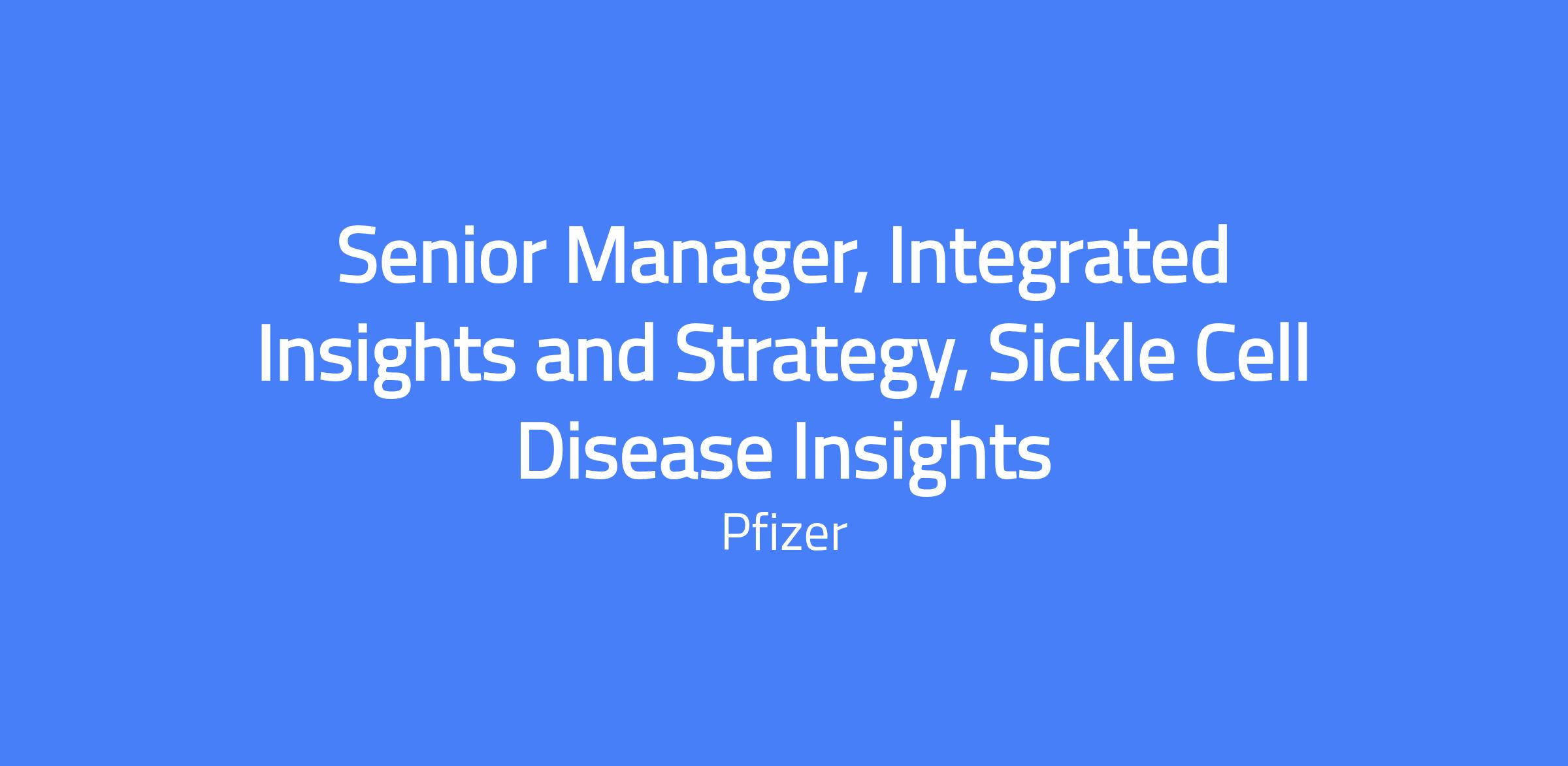 Senior Manager, Integrated Insights and Strategy, Sickle Cell Disease Insights

Pfizer